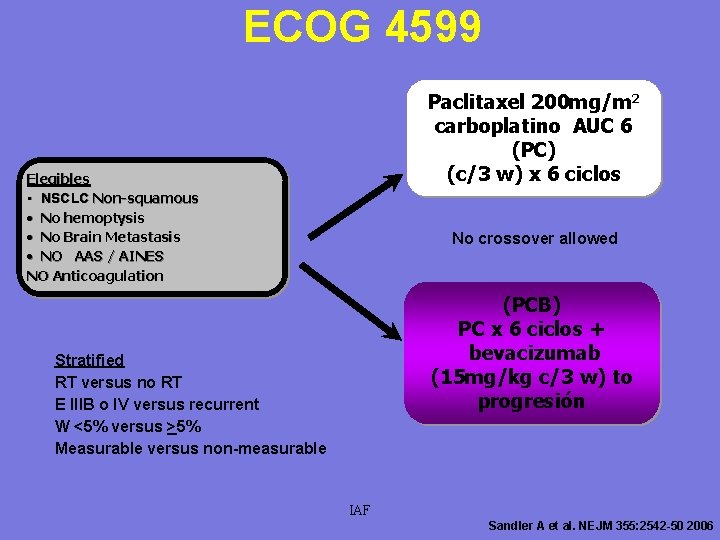 ECOG 4599

Elegibles
- NSCLC Non-squamous
- No hemoptysis
- No Brain Metastasis
- NO AAS / AINES
NO Anticoagulation

Paclitaxel 200mg/m$^2$ carboplatino AUC 6 (PC) (c/3 w) x 6 ciclos

No crossover allowed

(PCB) PC x 6 ciclos + bevacizumab (15mg/kg c/3 w) to progresión

Stratified
RT versus no RT
E IIIB o IV versus recurrent
W <5% versus $\geq$5%
Measurable versus non-measurable

IAF

Sandler A et al. NEJM 355:2542-50 2006